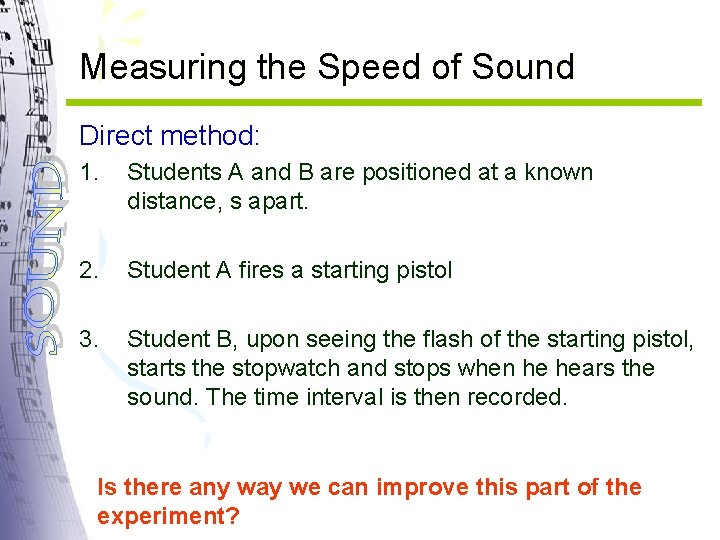 SOUND

Measuring the Speed of Sound

Direct method:

1. Students A and B are positioned at a known distance, s apart.

2. Student A fires a starting pistol

3. Student B, upon seeing the flash of the starting pistol, starts the stopwatch and stops when he hears the sound. The time interval is then recorded.

Is there any way we can improve this part of the experiment?